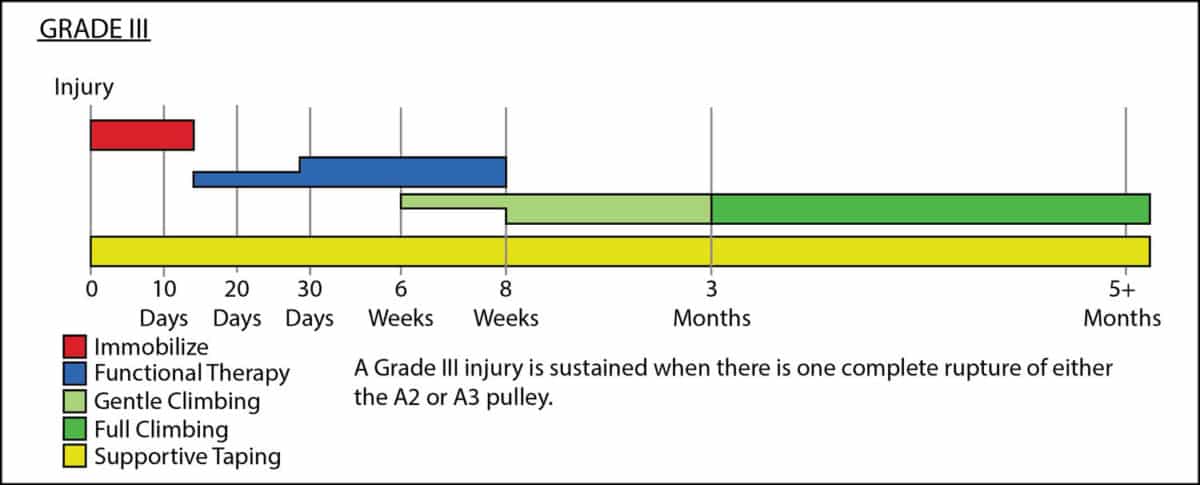 GRADE III

Injury

0 10 Days 20 Days 30 Days 6 Weeks 8 Weeks 3 Months 5+ Months

Immobilize
Functional Therapy
Gentle Climbing
Full Climbing
Supportive Taping

A Grade III injury is sustained when there is one complete rupture of either the A2 or A3 pulley.